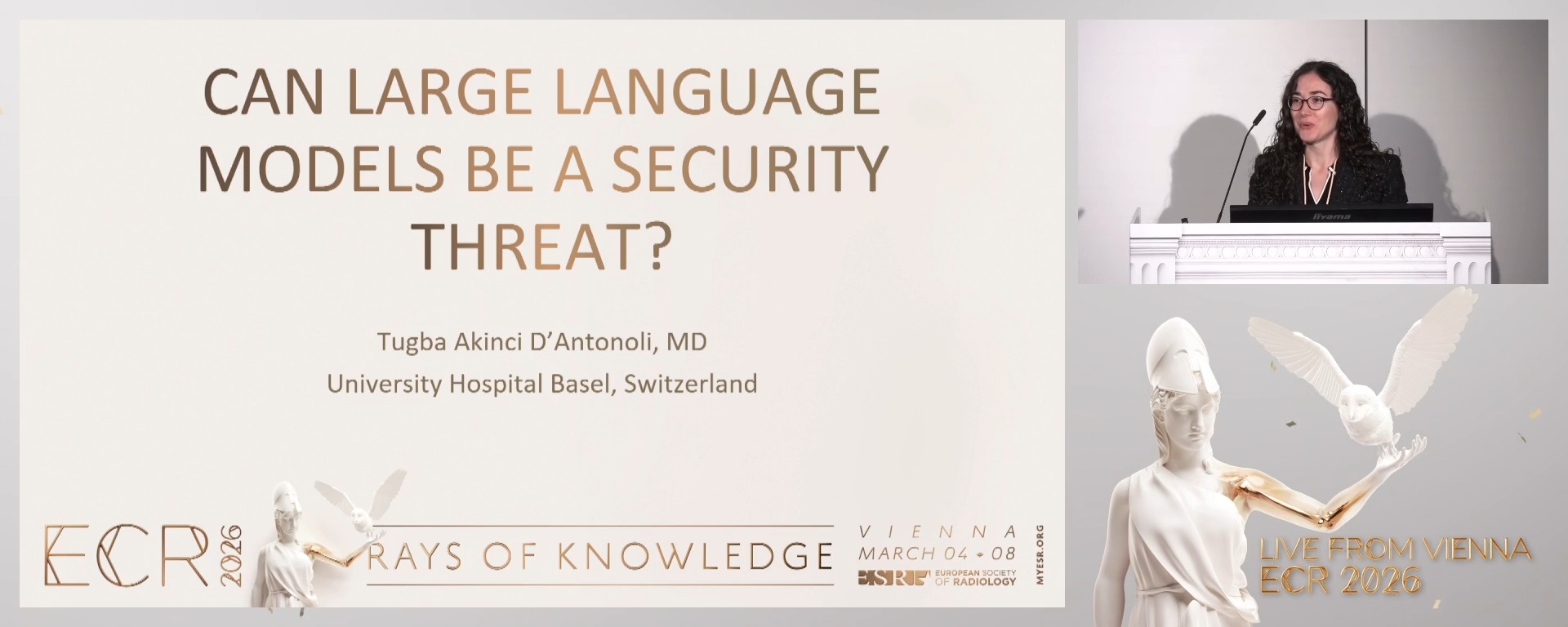 CAN LARGE LANGUAGE MODELS BE A SECURITY THREAT?

Tugba Akinci D'Antonoli, MD
University Hospital Basel, Switzerland

ECR 2026

RAYS OF KNOWLEDGE

VIENNA
MARCH 04 - 08

ESR EUROPEAN SOCIETY OF RADIOLOGY

MYESR.ORG

iiyama

LIVE FROM VIENNA
ECR 2026